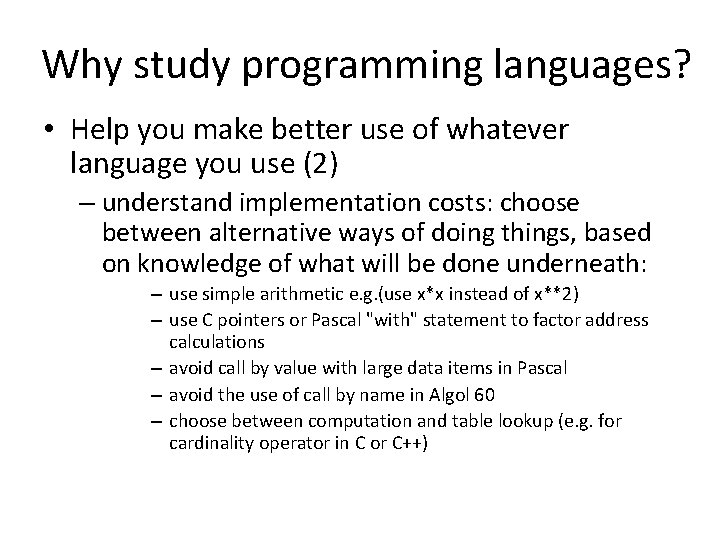 Why study programming languages?

• Help you make better use of whatever language you use (2)

– understand implementation costs: choose between alternative ways of doing things, based on knowledge of what will be done underneath:

– use simple arithmetic e.g.(use x*x instead of x**2)

– use C pointers or Pascal "with" statement to factor address calculations

– avoid call by value with large data items in Pascal

– avoid the use of call by name in Algol 60

– choose between computation and table lookup (e.g. for cardinality operator in C or C++)